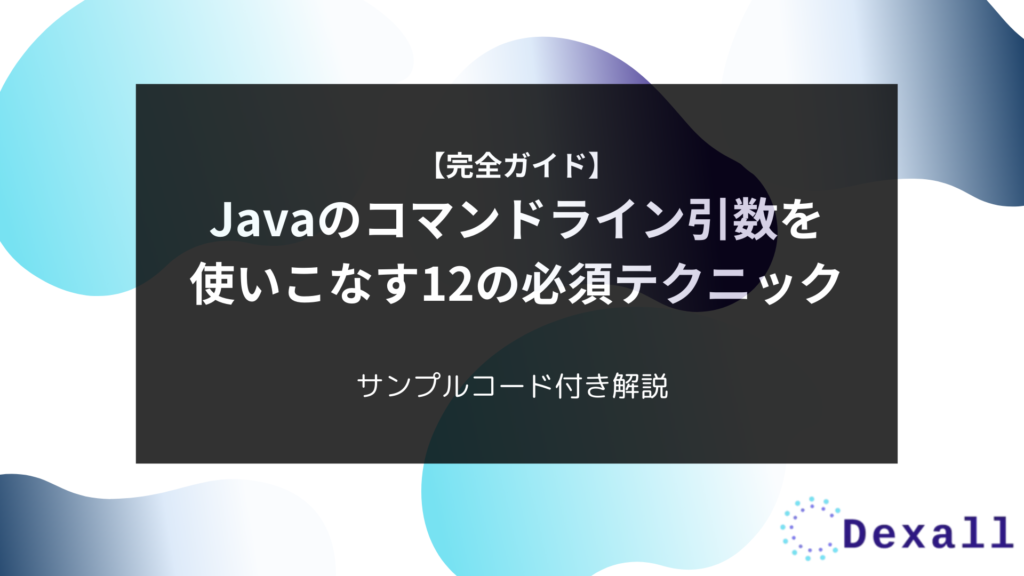 【完全ガイド】
Javaのコマンドライン引数を使いこなす12の必須テクニック

サンプルコード付き解説

Dexall